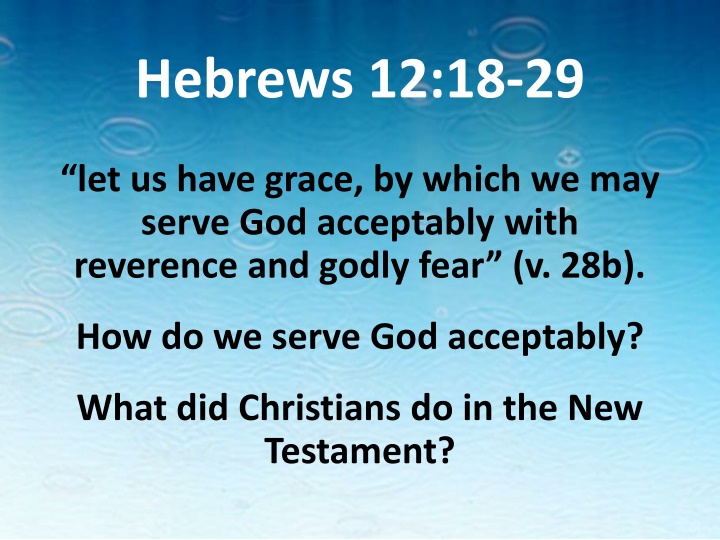 Hebrews 12:18-29

“let us have grace, by which we may serve God acceptably with reverence and godly fear” (v. 28b).

How do we serve God acceptably?

What did Christians do in the New Testament?